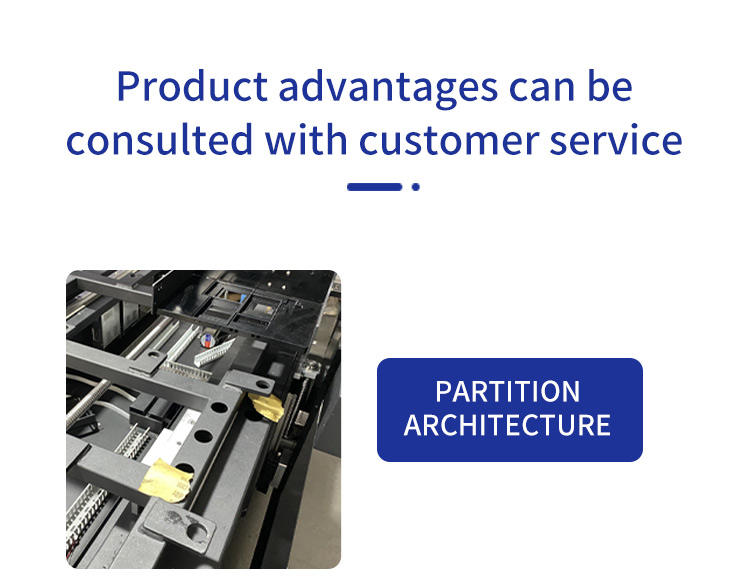 Product advantages can be consulted with customer service

PARTITION ARCHITECTURE